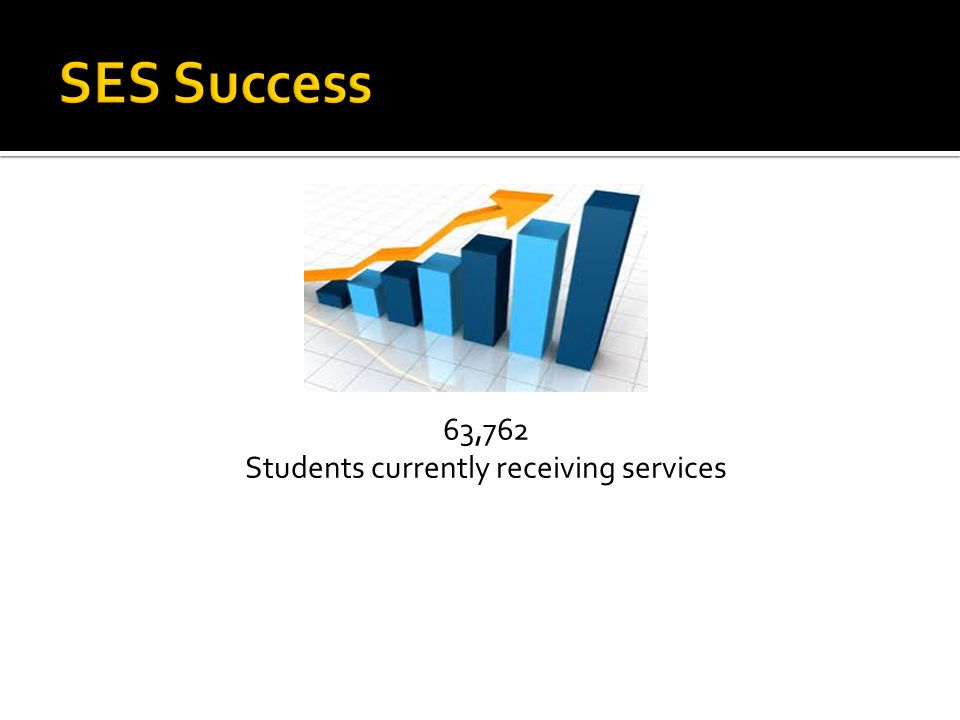 SES Success

63,762
Students currently receiving services